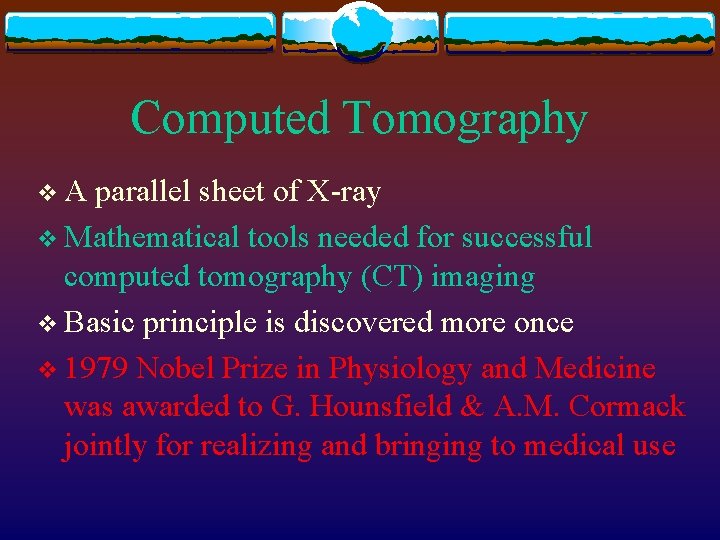 Computed Tomography

❖ A parallel sheet of X-ray

❖ Mathematical tools needed for successful computed tomography (CT) imaging

❖ Basic principle is discovered more once

❖ 1979 Nobel Prize in Physiology and Medicine was awarded to G. Hounsfield & A.M. Cormack jointly for realizing and bringing to medical use